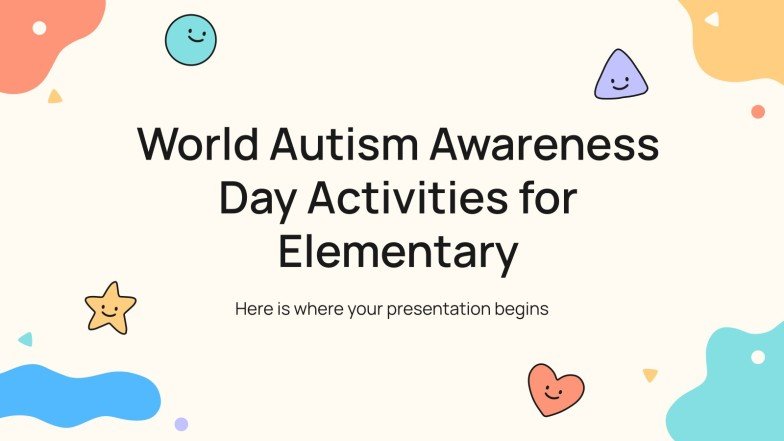 World Autism Awareness Day Activities for Elementary

Here is where your presentation begins